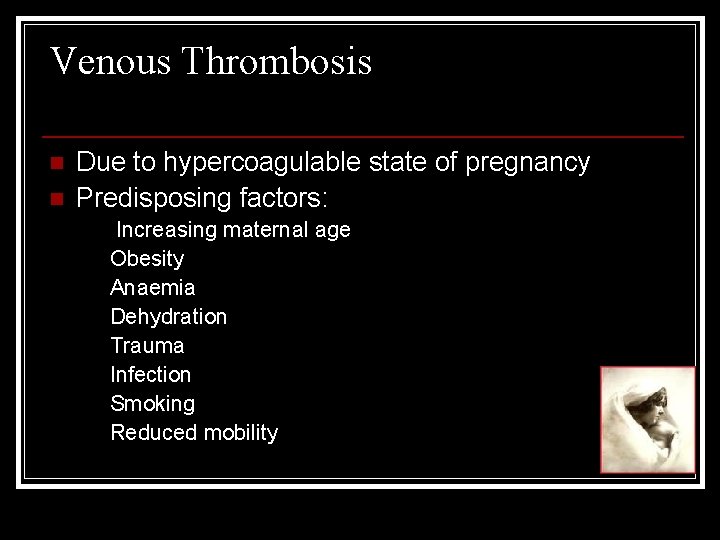 Venous Thrombosis

- Due to hypercoagulable state of pregnancy
- Predisposing factors:

Increasing maternal age
Obesity
Anaemia
Dehydration
Trauma
Infection
Smoking
Reduced mobility